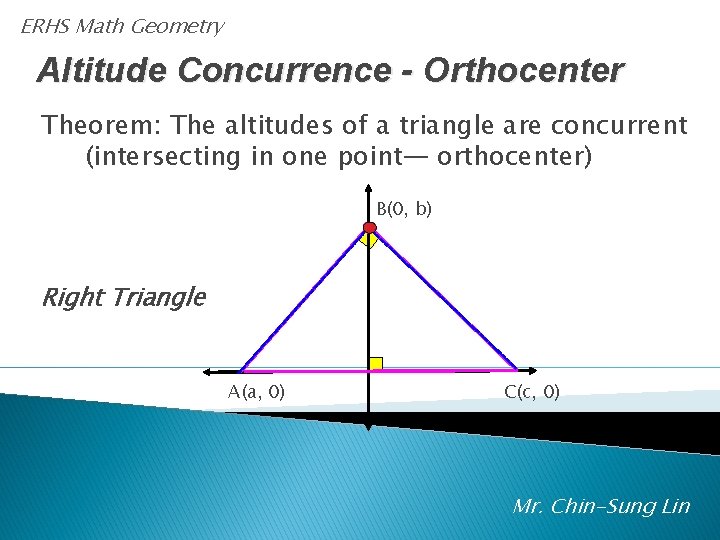 ERHS Math Geometry

Altitude Concurrence - Orthocenter

Theorem: The altitudes of a triangle are concurrent (intersecting in one point— orthocenter)

B(0, b)

Right Triangle

A(a, 0)

C(c, 0)

Mr. Chin-Sung Lin